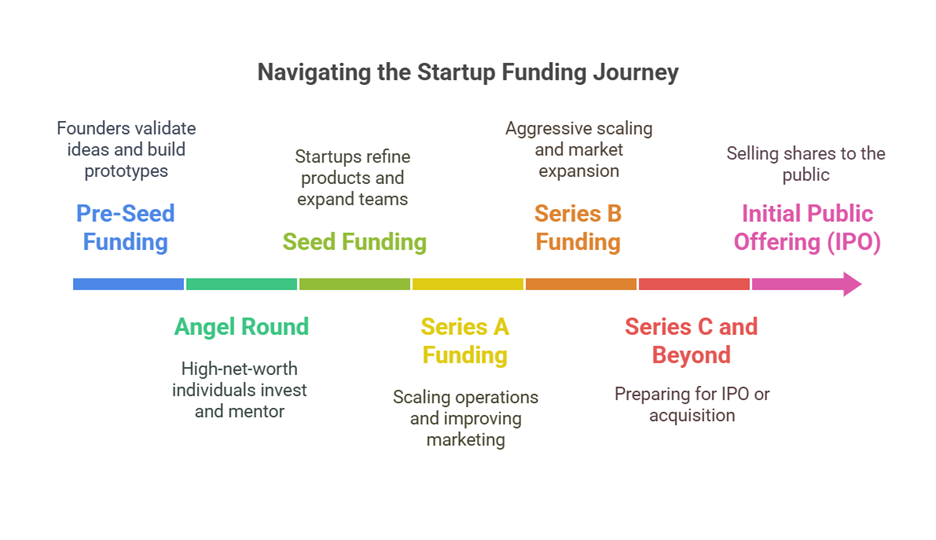 Navigating the Startup Funding Journey

Founders validate ideas and build prototypes

Pre-Seed Funding

Angel Round

High-net-worth individuals invest and mentor

Startups refine products and expand teams

Seed Funding

Series A Funding

Scaling operations and improving marketing

Aggressive scaling and market expansion

Series B Funding

Series C and Beyond

Preparing for IPO or acquisition

Selling shares to the public

Initial Public Offering (IPO)